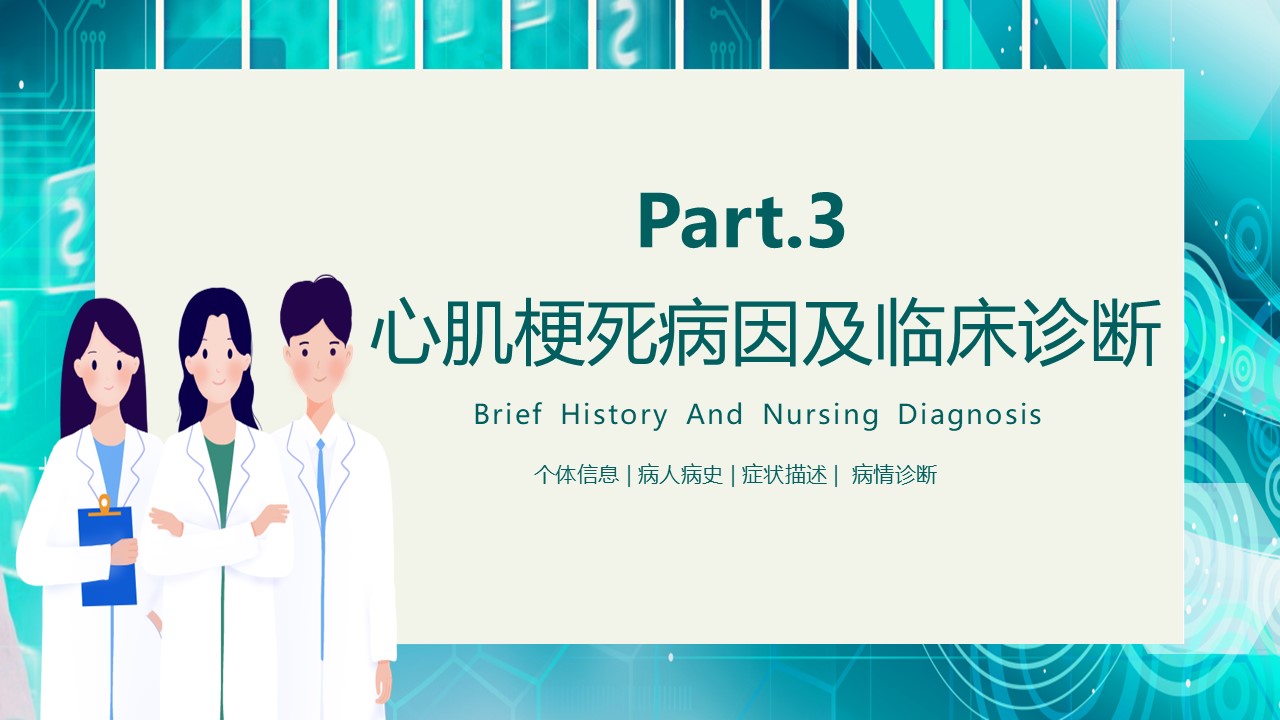 Part.3

心肌梗死病因及临床诊断

Brief History And Nursing Diagnosis

个体信息 | 病人病史 | 症状描述 | 病情诊断